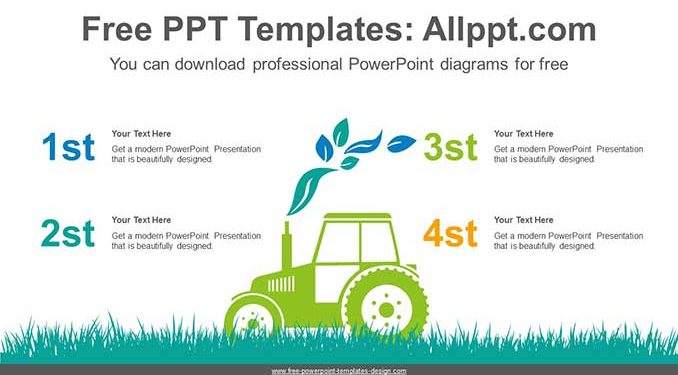 Free PPT Templates: Allppt.com

You can download professional PowerPoint diagrams for free

1st

Your Text Here

Get a modern PowerPoint Presentation that is beautifully designed.

2st

Your Text Here

Get a modern PowerPoint Presentation that is beautifully designed.

3st

Your Text Here

Get a modern PowerPoint Presentation that is beautifully designed.

4st

Your Text Here

Get a modern PowerPoint Presentation that is beautifully designed.

www.free-powerpoint-templates-design.com